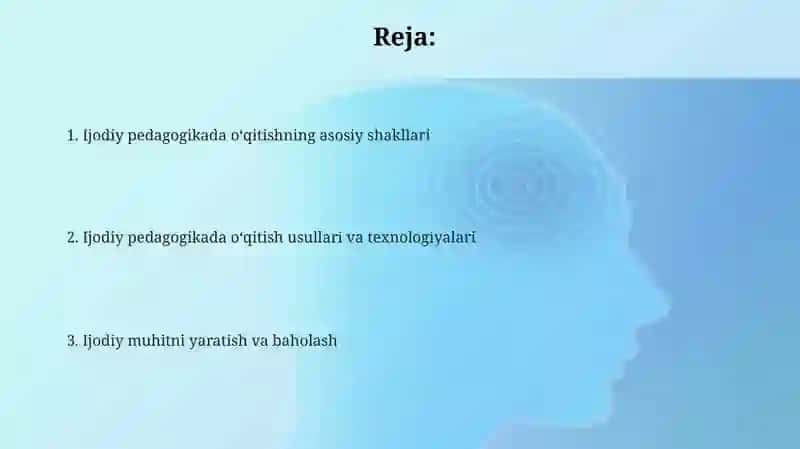 Reja:

1. Ijodiy pedagogikada o'qitishning asosiy shakllari

2. Ijodiy pedagogikada o'qitish usullari va texnologiyalari

3. Ijodiy muhitni yaratish va baholash